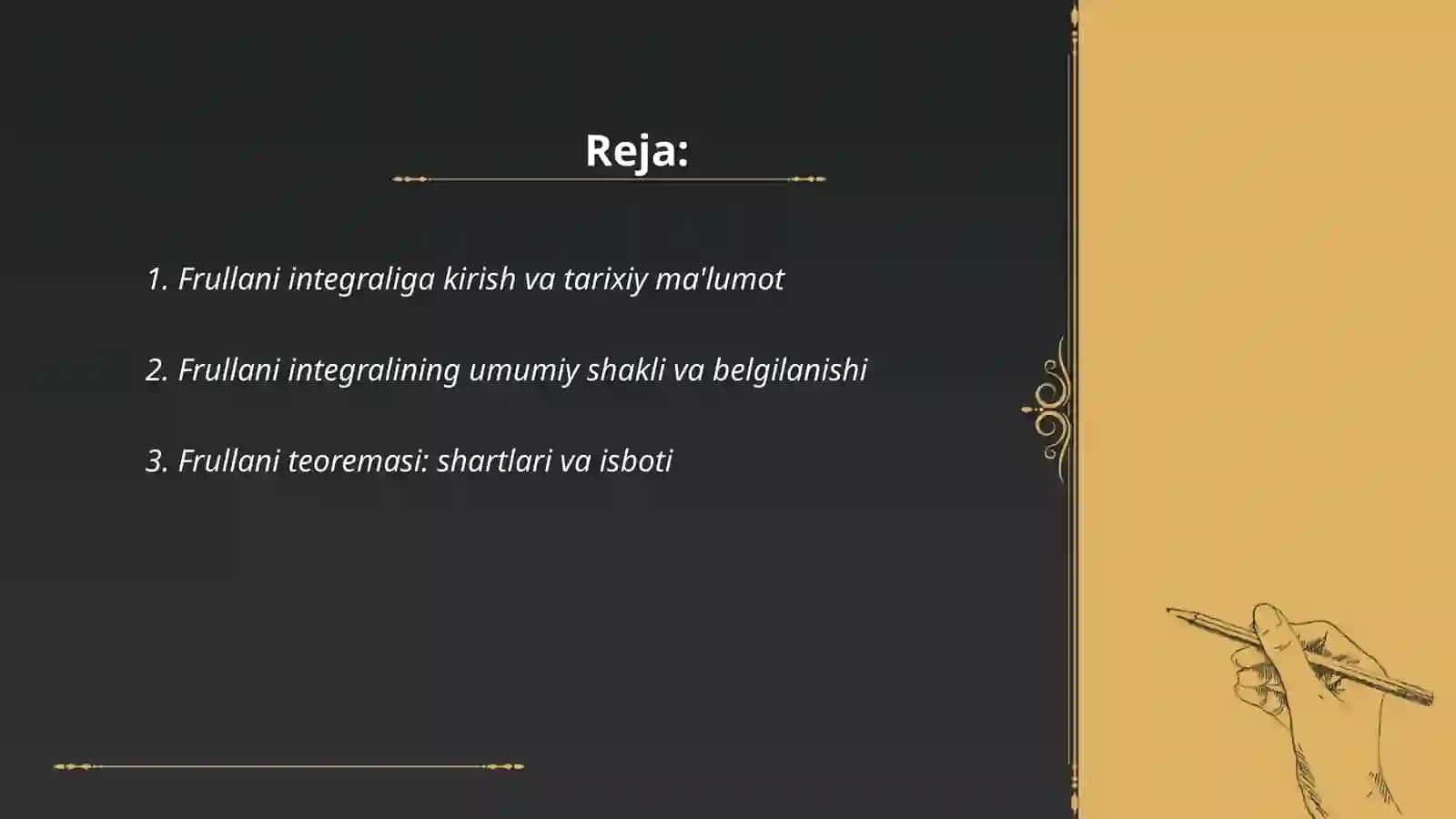 Reja:

1. Frullani integraliga kirish va tarixiy ma'lumot

2. Frullani integralining umumiy shakli va belgilanishi

3. Frullani teoremasi: shartlari va isboti